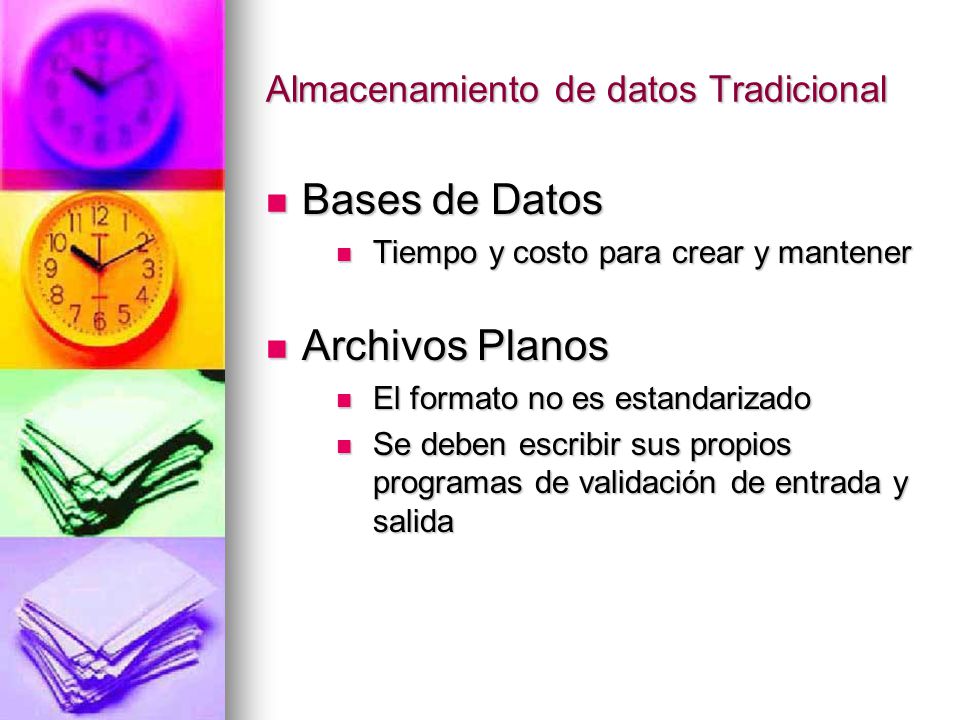 Almacenamiento de datos Tradicional

- Bases de Datos
  - Tiempo y costo para crear y mantener
- Archivos Planos
  - El formato no es estandarizado
  - Se deben escribir sus propios programas de validación de entrada y salida